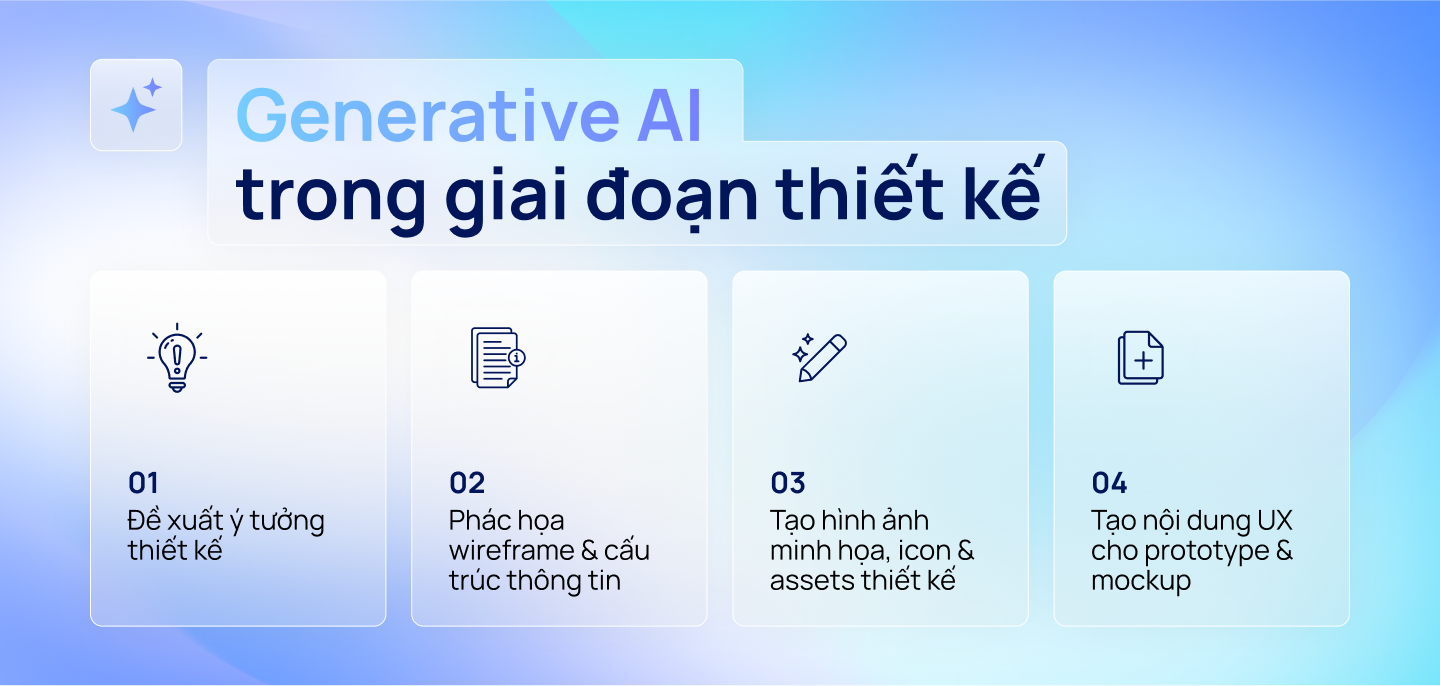 Generative AI
trong giai đoạn thiết kế

01
Đề xuất ý tưởng thiết kế

02
Phác họa wireframe & cấu trúc thông tin

03
Tạo hình ảnh minh họa, icon & assets thiết kế

04
Tạo nội dung UX cho prototype & mockup